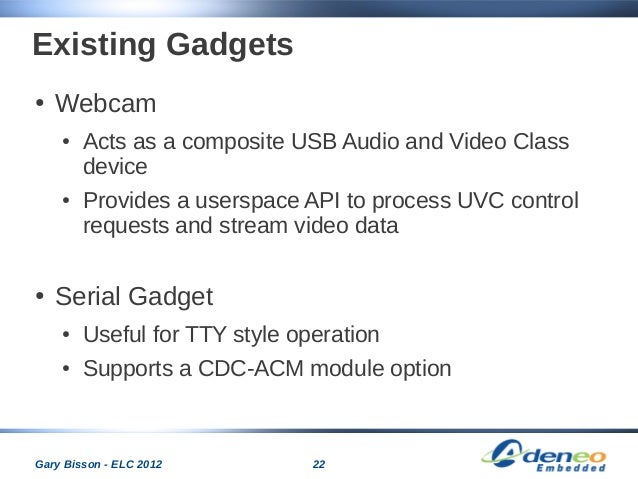 Existing Gadgets

• Webcam

• Acts as a composite USB Audio and Video Class device

• Provides a userspace API to process UVC control requests and stream video data

• Serial Gadget

• Useful for TTY style operation

• Supports a CDC-ACM module option

Gary Bisson - ELC 2012

22

Adeneo
Embedded